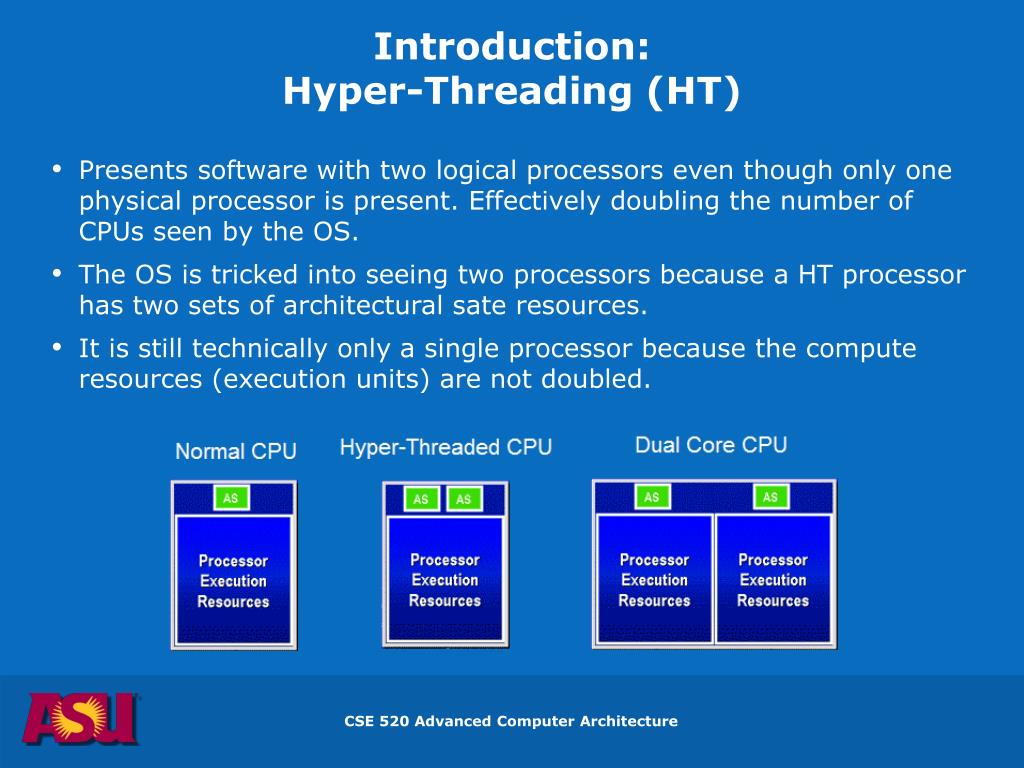 Introduction:
Hyper-Threading (HT)

• Presents software with two logical processors even though only one physical processor is present. Effectively doubling the number of CPUs seen by the OS.
• The OS is tricked into seeing two processors because a HT processor has two sets of architectural sate resources.
• It is still technically only a single processor because the compute resources (execution units) are not doubled.

Normal CPU
AS
Processor Execution Resources

Hyper-Threaded CPU
AS AS
Processor Execution Resources

Dual Core CPU
AS AS
Processor Execution Resources
Processor Execution Resources

ASU

CSE 520 Advanced Computer Architecture